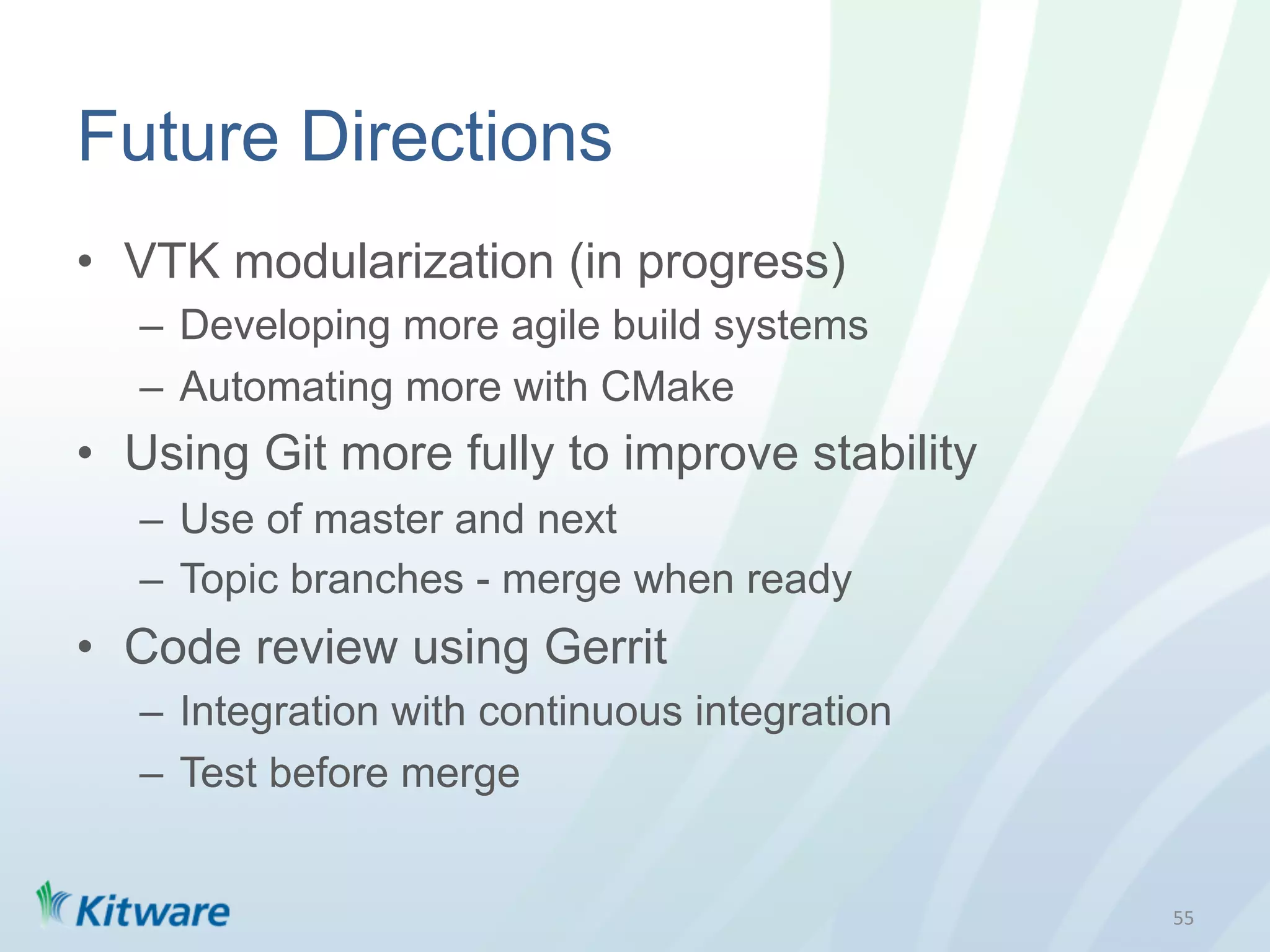 Future Directions

• VTK modularization (in progress)
– Developing more agile build systems
– Automating more with CMake

• Using Git more fully to improve stability
– Use of master and next
– Topic branches - merge when ready

• Code review using Gerrit
– Integration with continuous integration
– Test before merge

Kitware

55